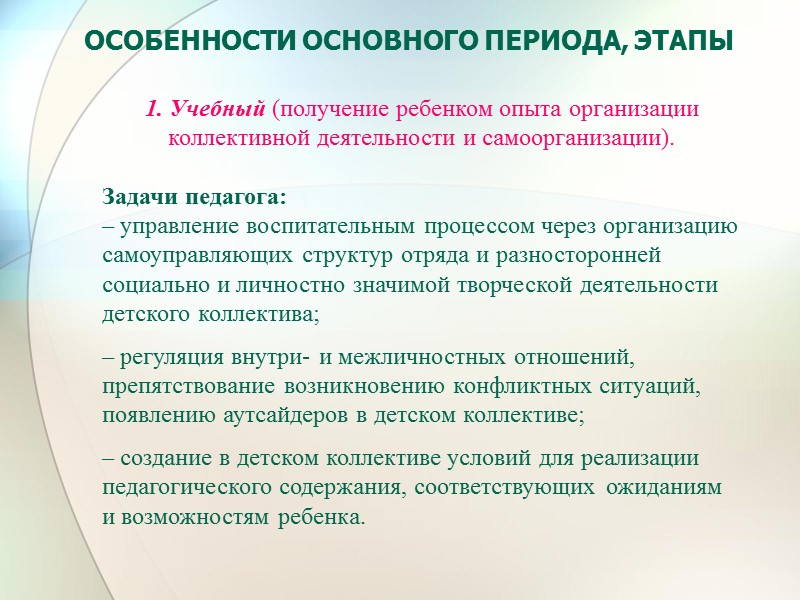 ОСОБЕННОСТИ ОСНОВНОГО ПЕРИОДА, ЭТАПЫ

1. Учебный (получение ребенком опыта организации коллективной деятельности и самоорганизации).

Задачи педагога:
– управление воспитательным процессом через организацию самоуправляющих структур отряда и разносторонней социально и личностно значимой творческой деятельности детского коллектива;

– регуляция внутри- и межличностных отношений, препятствование возникновению конфликтных ситуаций, появлению аутсайдеров в детском коллективе;

– создание в детском коллективе условий для реализации педагогического содержания, соответствующих ожиданиям и возможностям ребенка.